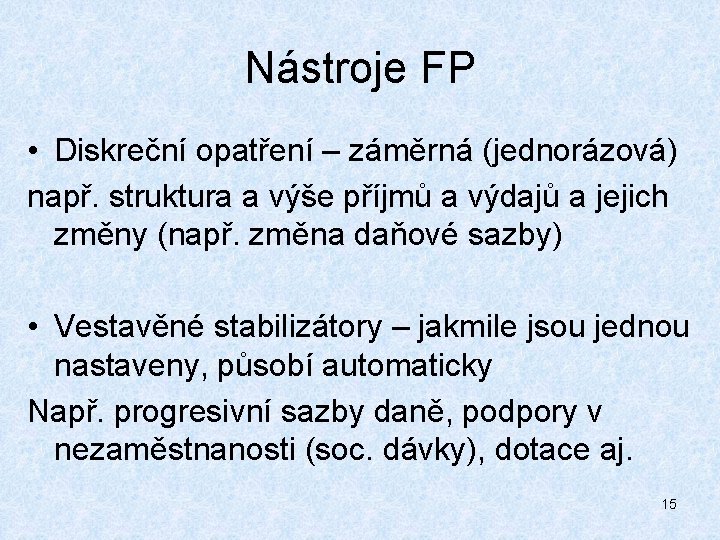 Nástroje FP

• Diskreční opatření – záměrná (jednorázová)

např. struktura a výše příjmů a výdajů a jejich změny (např. změna daňové sazby)

• Vestavěné stabilizátory – jakmile jsou jednou nastaveny, působí automaticky

Např. progresivní sazby daně, podpory v nezaměstnanosti (soc. dávky), dotace aj.

15